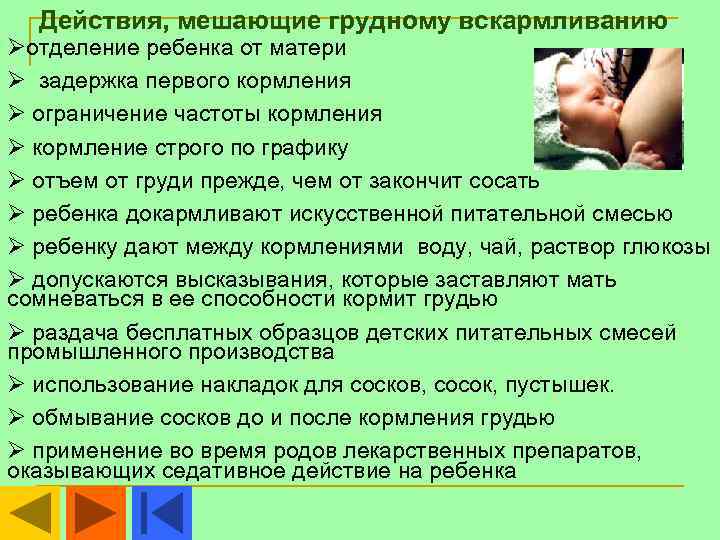 Действия, мешающие грудному вскармливанию

➢отделение ребенка от матери

➢ задержка первого кормления

➢ ограничение частоты кормления

➢ кормление строго по графику

➢ отъем от груди прежде, чем от закончит сосать

➢ ребенка докармливают искусственной питательной смесью

➢ ребенку дают между кормлениями воду, чай, раствор глюкозы

➢ допускаются высказывания, которые заставляют мать сомневаться в ее способности кормит грудью

➢ раздача бесплатных образцов детских питательных смесей промышленного производства

➢ использование накладок для сосков, сосок, пустышек.

➢ обмывание сосков до и после кормления грудью

➢ применение во время родов лекарственных препаратов, оказывающих седативное действие на ребенка